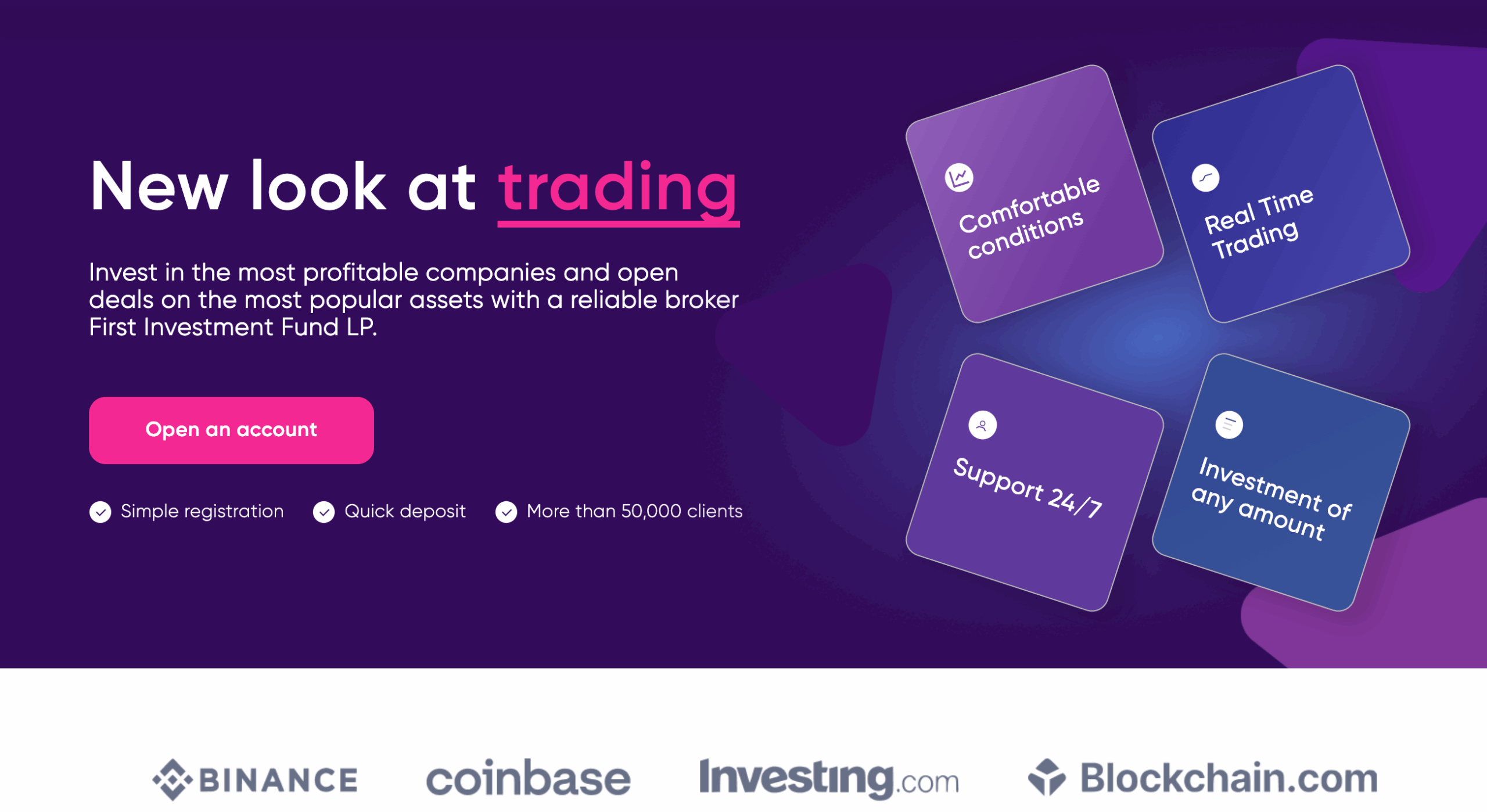 New look at trading

Invest in the most profitable companies and open deals on the most popular assets with a reliable broker First Investment Fund LP.

Open an account

Simple registration Quick deposit More than 50,000 clients

Comfortable conditions

Real Time Trading

Support 24/7

Investment of any amount

BINANCE coinbase Investing.com Blockchain.com